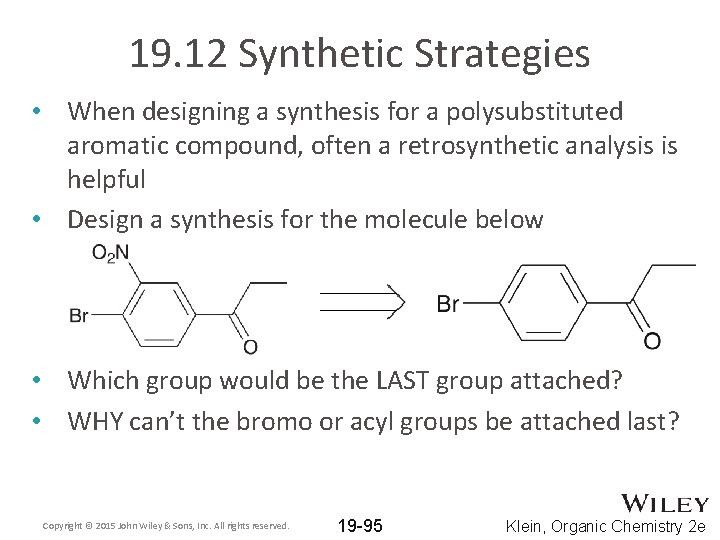 19.12 Synthetic Strategies

• When designing a synthesis for a polysubstituted aromatic compound, often a retrosynthetic analysis is helpful

• Design a synthesis for the molecule below

$O_2N$

Br

O

Br

O

• Which group would be the LAST group attached?

• WHY can't the bromo or acyl groups be attached last?

Copyright © 2015 John Wiley & Sons, Inc. All rights reserved.

19-95

WILEY

Klein, Organic Chemistry 2e